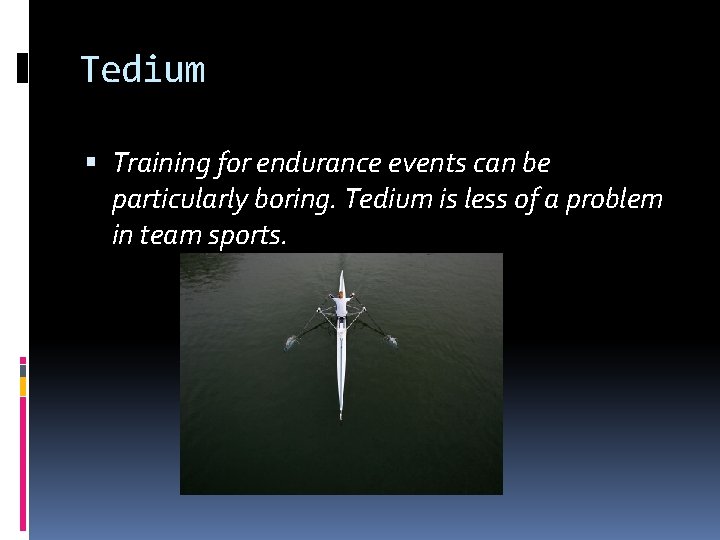 Tedium

▪ Training for endurance events can be particularly boring. Tedium is less of a problem in team sports.